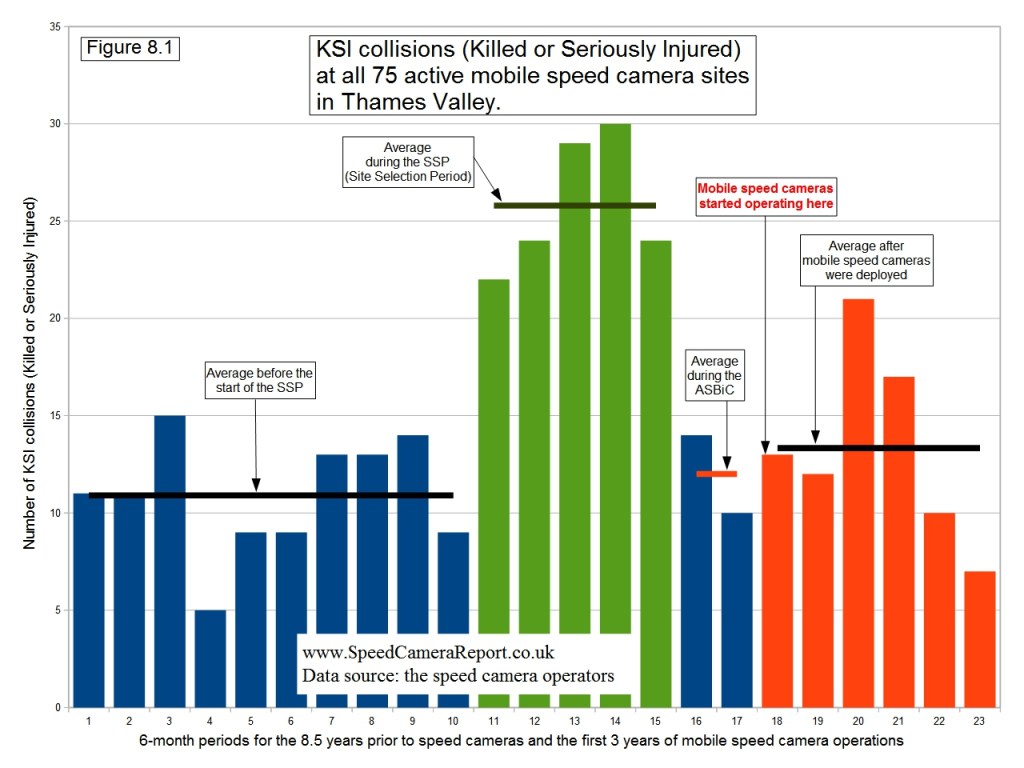 Figure 8.1

KSI collisions (Killed or Seriously Injured) at all 75 active mobile speed camera sites in Thames Valley.

Average during the SSP (Site Selection Period)

Mobile speed cameras started operating here

Average after mobile speed cameras were deployed

Average before the start of the SSP

Average during the ASBiC

www.SpeedCameraReport.co.uk
Data source: the speed camera operators

Number of KSI collisions (Killed or Seriously Injured)

35
30
25
20
15
10
5
0

1 2 3 4 5 6 7 8 9 10 11 12 13 14 15 16 17 18 19 20 21 22 23

6-month periods for the 8.5 years prior to speed cameras and the first 3 years of mobile speed camera operations